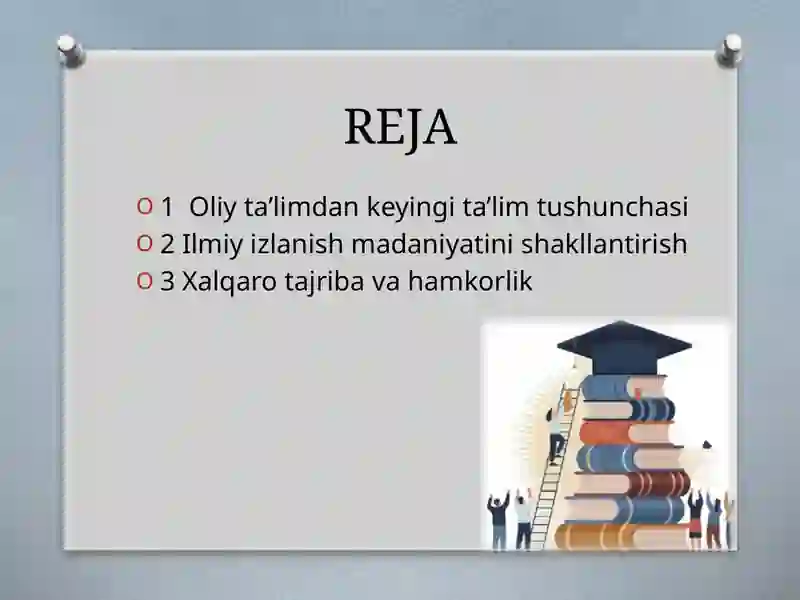 REJA

1 Oliy ta’limdan keyingi ta’lim tushunchasi
2 Ilmiy izlanish madaniyatini shakllantirish
3 Xalqaro tajriba va hamkorlik